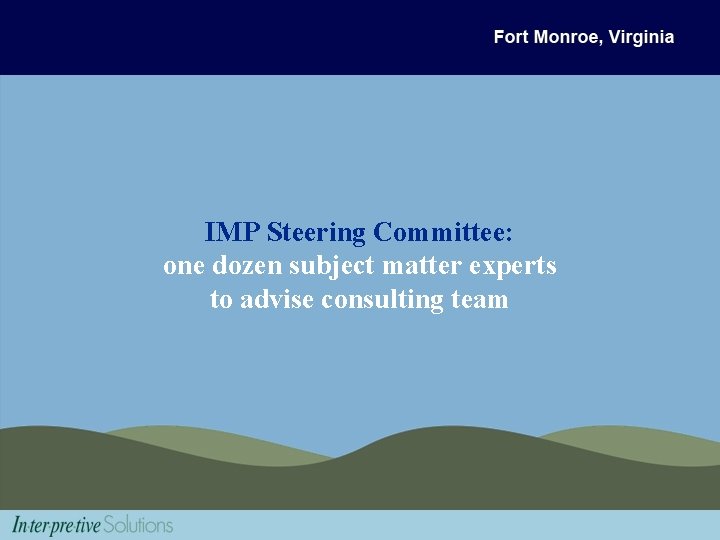 Fort Monroe, Virginia

IMP Steering Committee:
one dozen subject matter experts
to advise consulting team

Interpretive Solutions